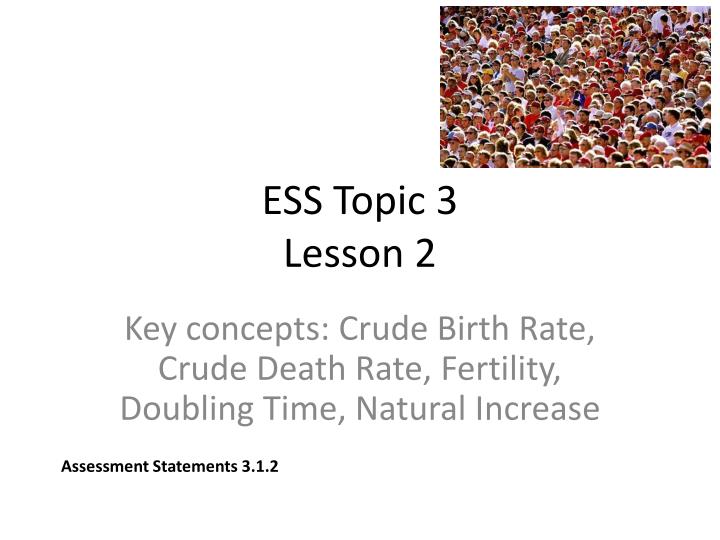 ESS Topic 3
Lesson 2

Key concepts: Crude Birth Rate, Crude Death Rate, Fertility, Doubling Time, Natural Increase

Assessment Statements 3.1.2